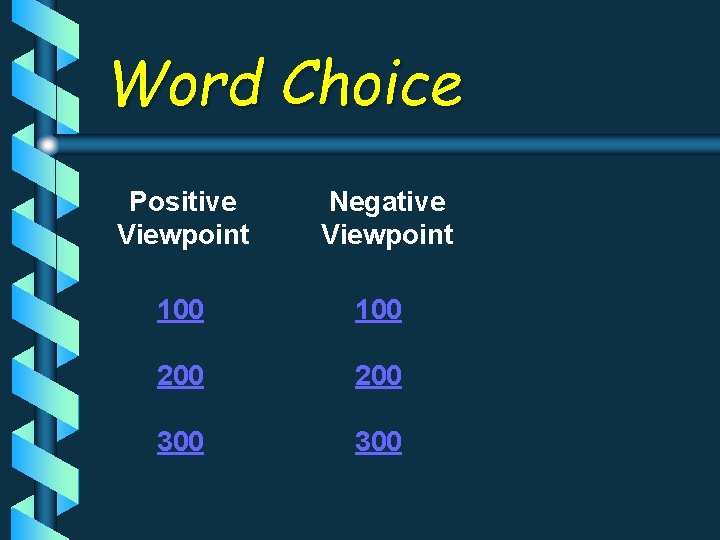 Word Choice

| Positive Viewpoint | Negative Viewpoint |
|---|---|
| 100 | 100 |
| 200 | 200 |
| 300 | 300 |